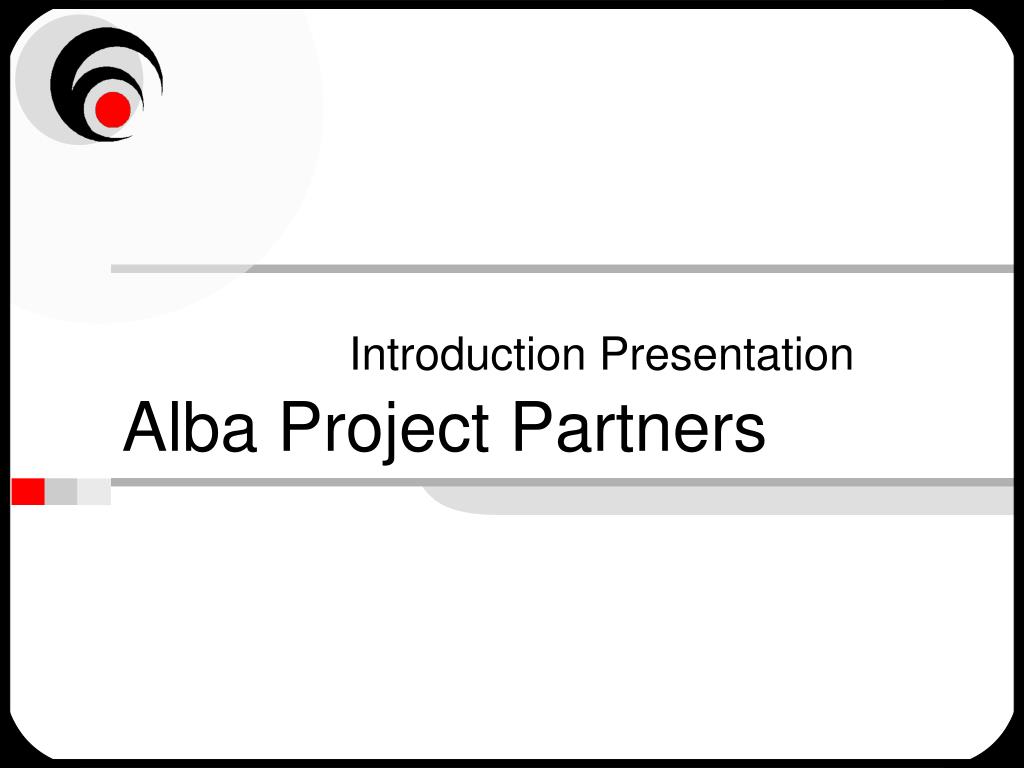 Introduction Presentation

Alba Project Partners